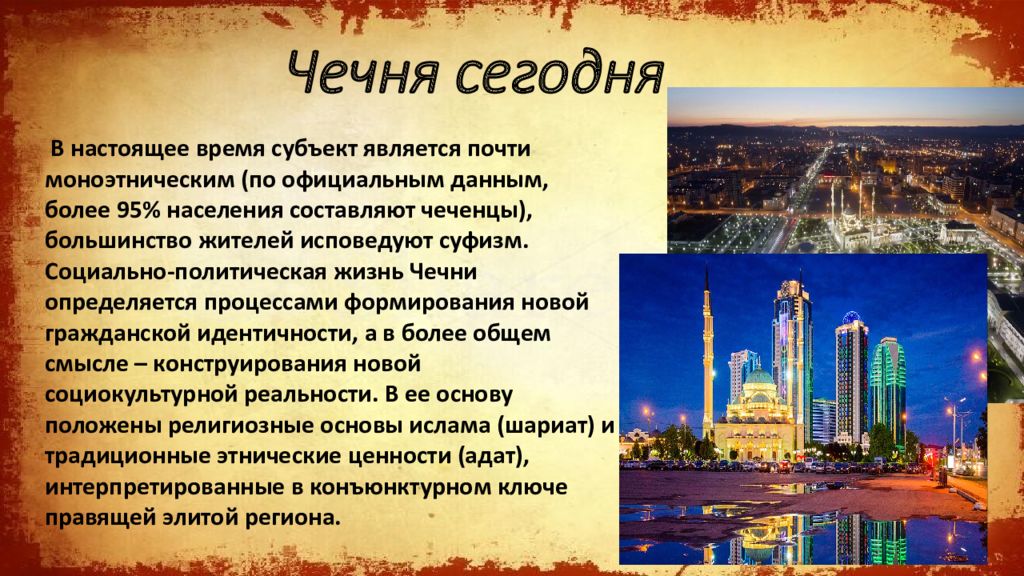 Чечня сегодня

В настоящее время субъект является почти моноэтническим (по официальным данным, более 95% населения составляют чеченцы), большинство жителей исповедуют суфизм. Социально-политическая жизнь Чечни определяется процессами формирования новой гражданской идентичности, а в более общем смысле – конструирования новой социокультурной реальности. В ее основу положены религиозные основы ислама (шариат) и традиционные этнические ценности (адат), интерпретированные в конъюнктурном ключе правящей элитой региона.